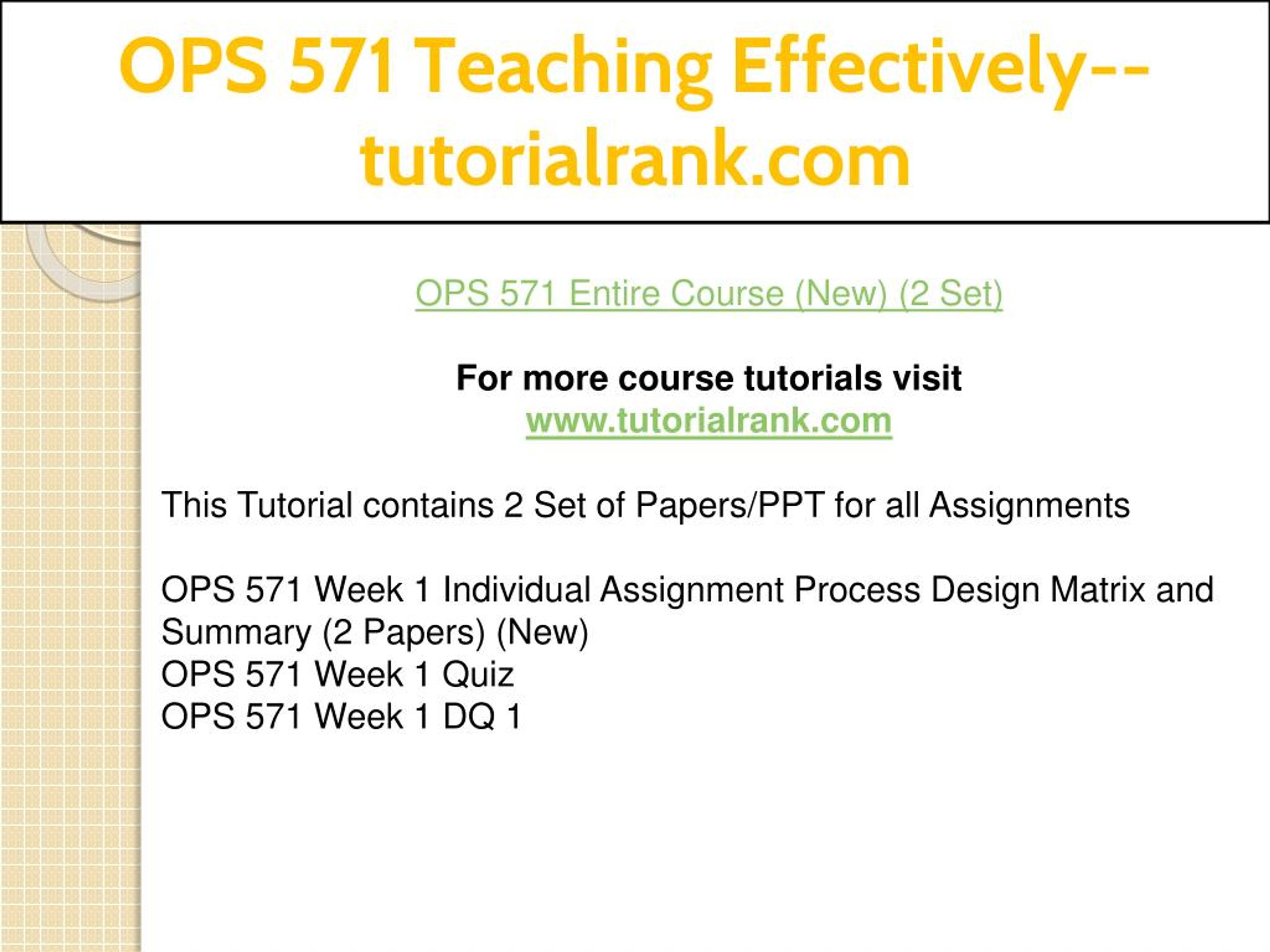 OPS 571 Teaching Effectively--tutorialrank.com

OPS 571 Entire Course (New) (2 Set)

For more course tutorials visit
www.tutorialrank.com

This Tutorial contains 2 Set of Papers/PPT for all Assignments

OPS 571 Week 1 Individual Assignment Process Design Matrix and Summary (2 Papers) (New)
OPS 571 Week 1 Quiz
OPS 571 Week 1 DQ 1